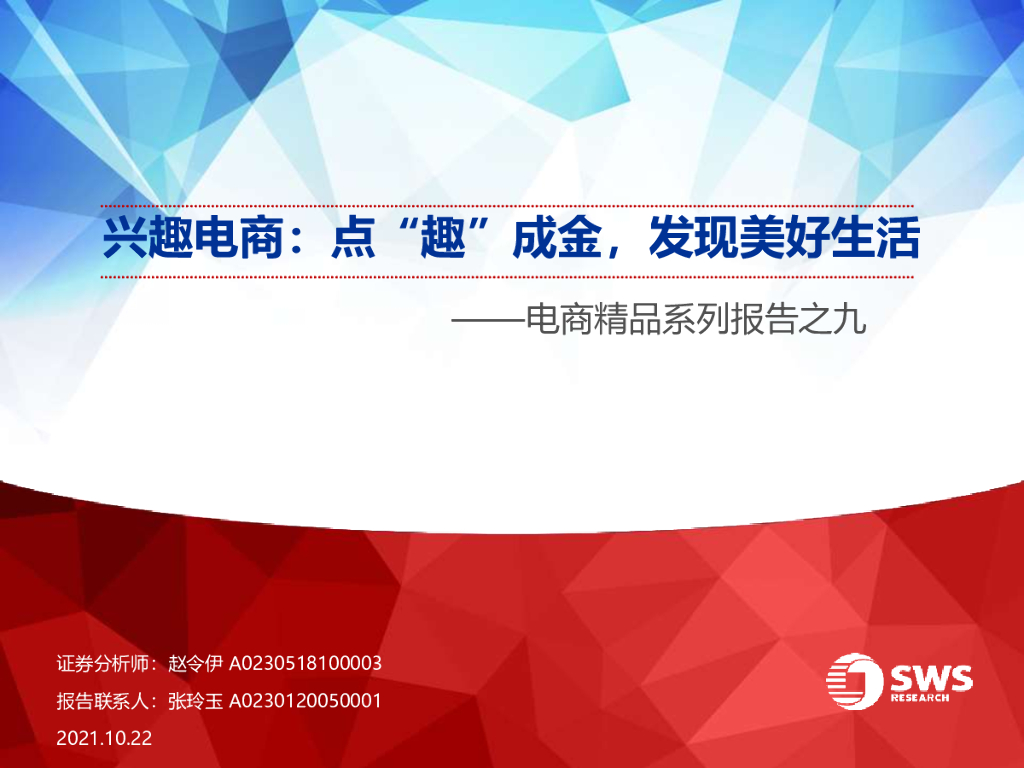 兴趣电商：点“趣”成金，发现美好生活

——电商精品系列报告之九

证券分析师：赵令伊 A0230518100003

报告联系人：张玲玉 A0230120050001

2021.10.22

SWS RESEARCH